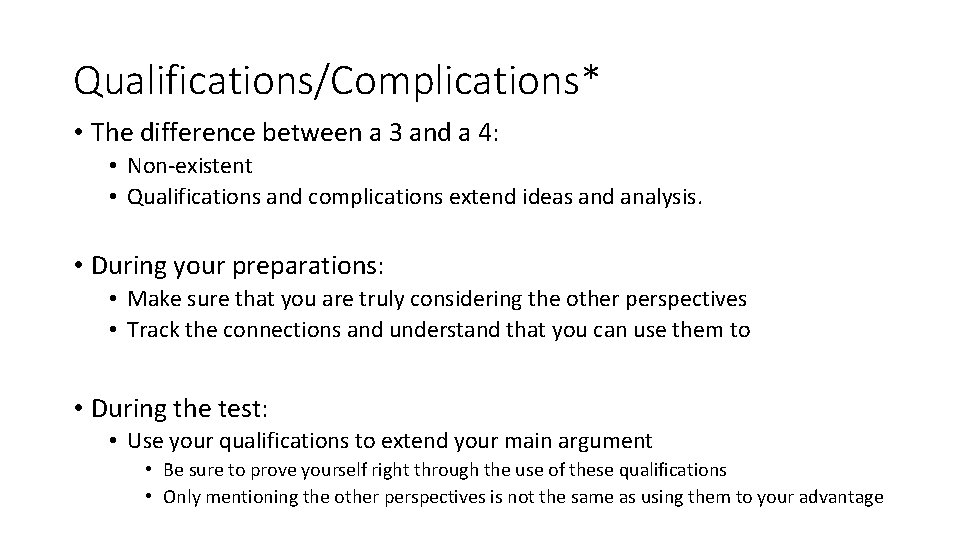 Qualifications/Complications*

• The difference between a 3 and a 4:
• Non-existent
• Qualifications and complications extend ideas and analysis.

• During your preparations:
• Make sure that you are truly considering the other perspectives
• Track the connections and understand that you can use them to

• During the test:
• Use your qualifications to extend your main argument
• Be sure to prove yourself right through the use of these qualifications
• Only mentioning the other perspectives is not the same as using them to your advantage